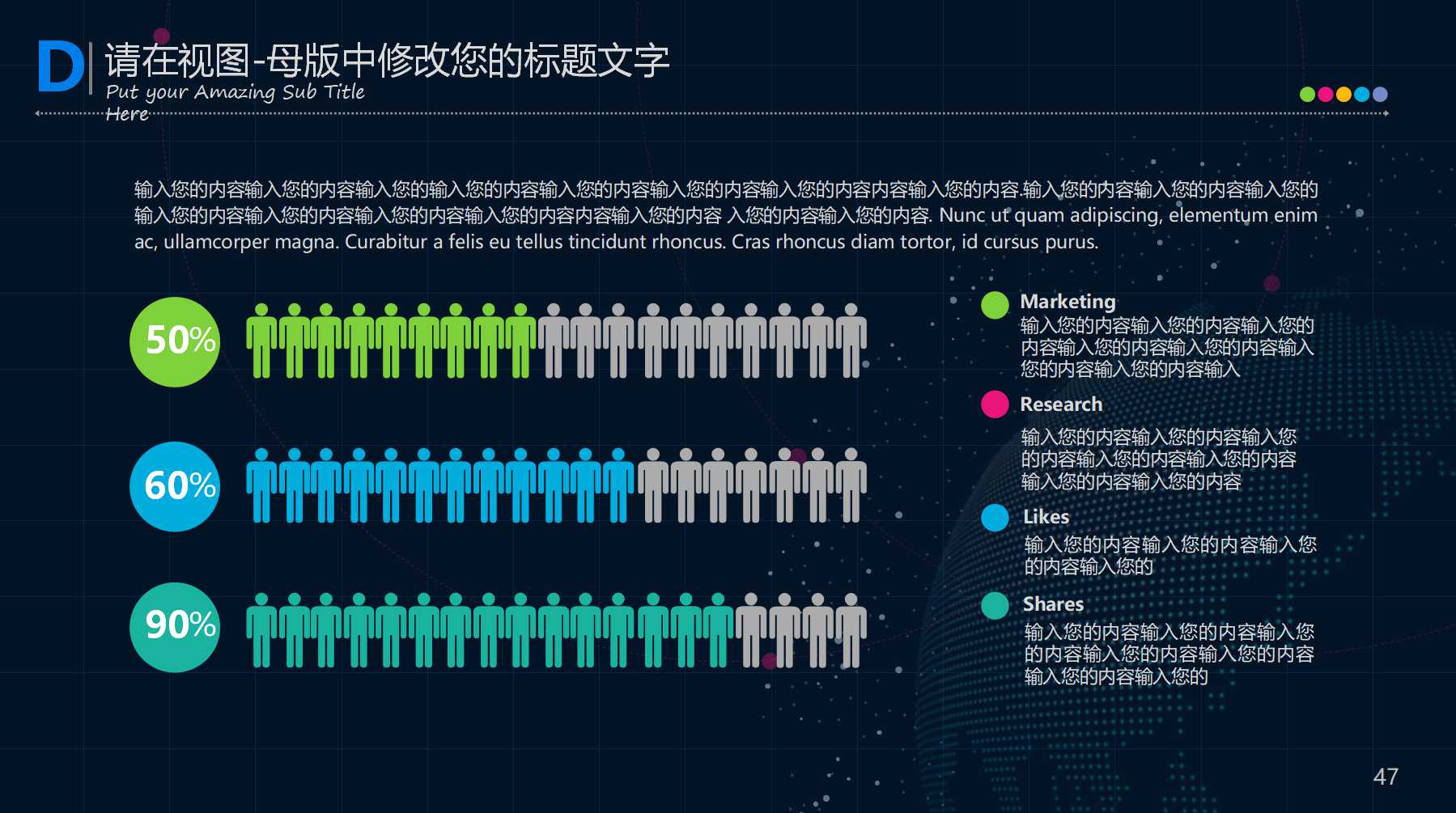 D 请在视图-母版中修改您的标题文字
Put your Amazing Sub Title Here

输入您的内容输入您的内容输入您的输入您的内容输入您的内容输入您的内容输入您的内容内容输入您的内容.输入您的内容输入您的内容输入您的输入您的内容输入您的内容输入您的内容输入您的内容内容输入您的内容 入您的内容输入您的内容. Nunc ut quam adipiscing, elementum enim ac, ullamcorper magna. Curabitur a felis eu tellus tincidunt rhoncus. Cras rhoncus diam tortor, id cursus purus.

50%

60%

90%

Marketing
输入您的内容输入您的内容输入您的内容输入您的内容输入您的内容输入您的内容输入您的内容输入

Research
输入您的内容输入您的内容输入您的内容输入您的内容输入您的内容输入您的内容输入您的内容

Likes
输入您的内容输入您的内容输入您的内容输入您的

Shares
输入您的内容输入您的内容输入您的内容输入您的内容输入您的内容输入您的内容输入您的

47